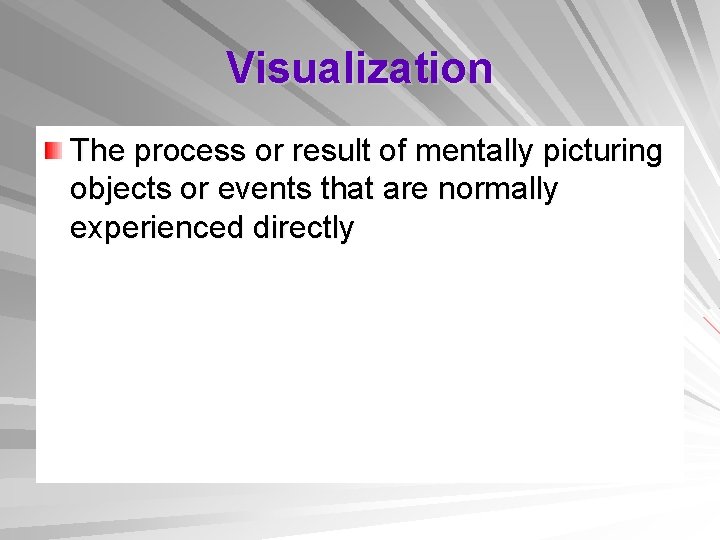 Visualization

The process or result of mentally picturing objects or events that are normally experienced directly